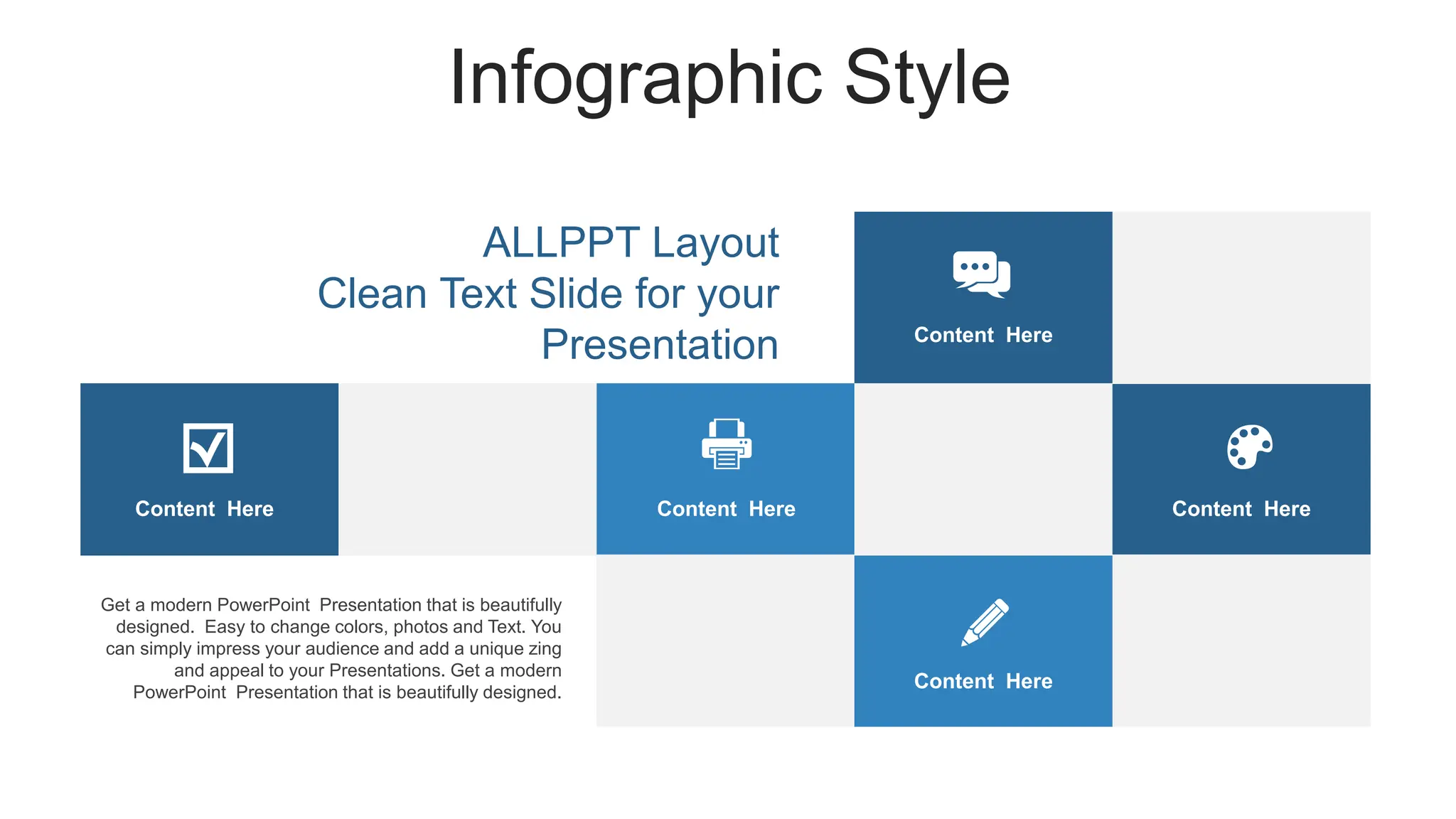 Infographic Style

ALLPPT Layout
Clean Text Slide for your Presentation

Content Here

Content Here

Content Here

Content Here

Get a modern PowerPoint Presentation that is beautifully designed. Easy to change colors, photos and Text. You can simply impress your audience and add a unique zing and appeal to your Presentations. Get a modern PowerPoint Presentation that is beautifully designed.

Content Here